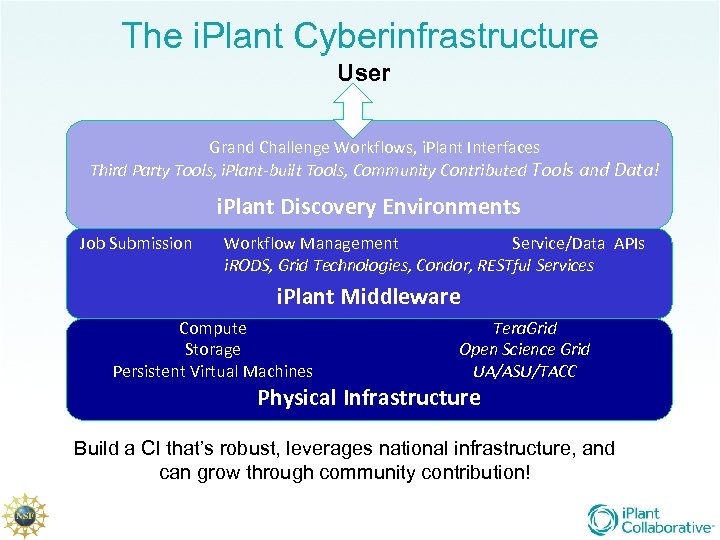 The iPlant Cyberinfrastructure

User

Grand Challenge Workflows, iPlant Interfaces
Third Party Tools, iPlant-built Tools, Community Contributed Tools and Data!

iPlant Discovery Environments

Job Submission Workflow Management Service/Data APIs
iRODS, Grid Technologies, Condor, RESTful Services

iPlant Middleware

Compute
Storage
Persistent Virtual Machines

TeraGrid
Open Science Grid
UA/ASU/TACC

Physical Infrastructure

Build a CI that's robust, leverages national infrastructure, and can grow through community contribution!

NSF

iPlant Collaborative